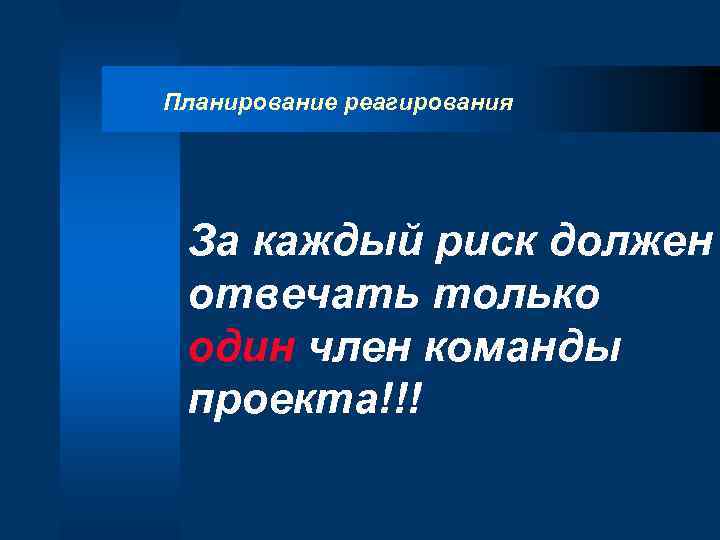 Планирование реагирования

За каждый риск должен отвечать только один член команды проекта!!!